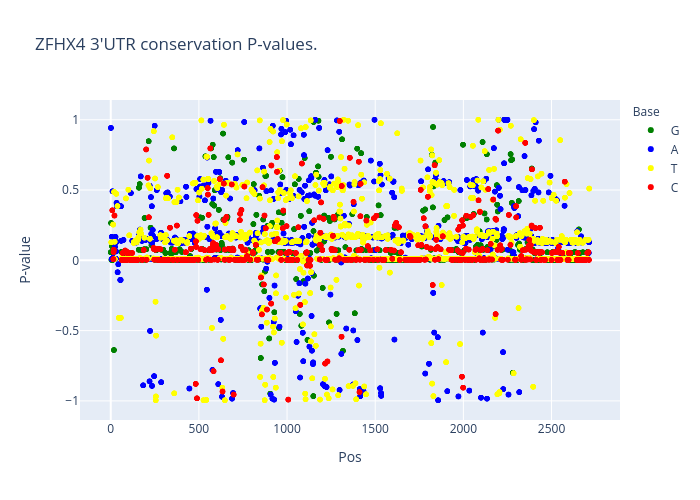 ZFHX4 3'UTR conservation P-values.

Base
G
A
T
C

P-value

1
0.5
0
−0.5
−1

0
500
1000
1500
2000
2500

Pos